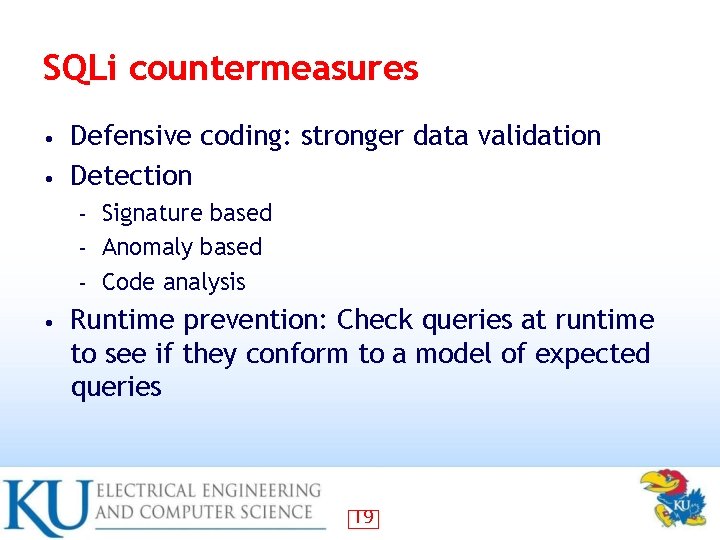 SQLi countermeasures

• Defensive coding: stronger data validation
• Detection
  - Signature based
  - Anomaly based
  - Code analysis
• Runtime prevention: Check queries at runtime to see if they conform to a model of expected queries

KU ELECTRICAL ENGINEERING AND COMPUTER SCIENCE

19

KU